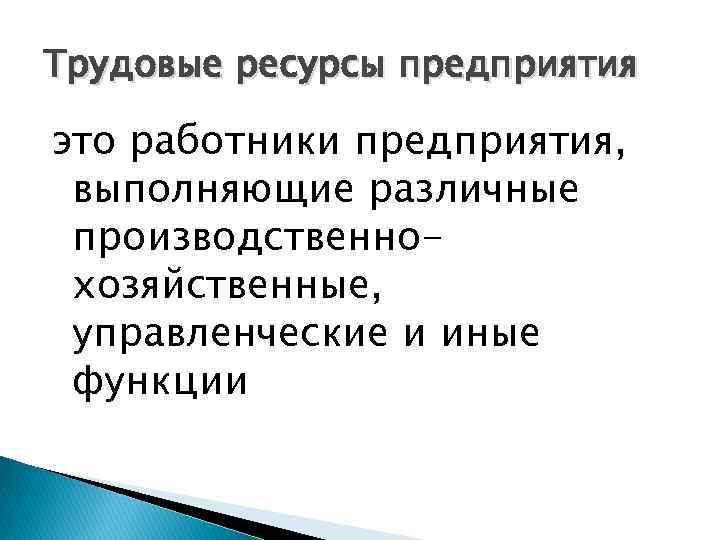 Трудовые ресурсы предприятия

это работники предприятия, выполняющие различные производственно-хозяйственные, управленческие и иные функции